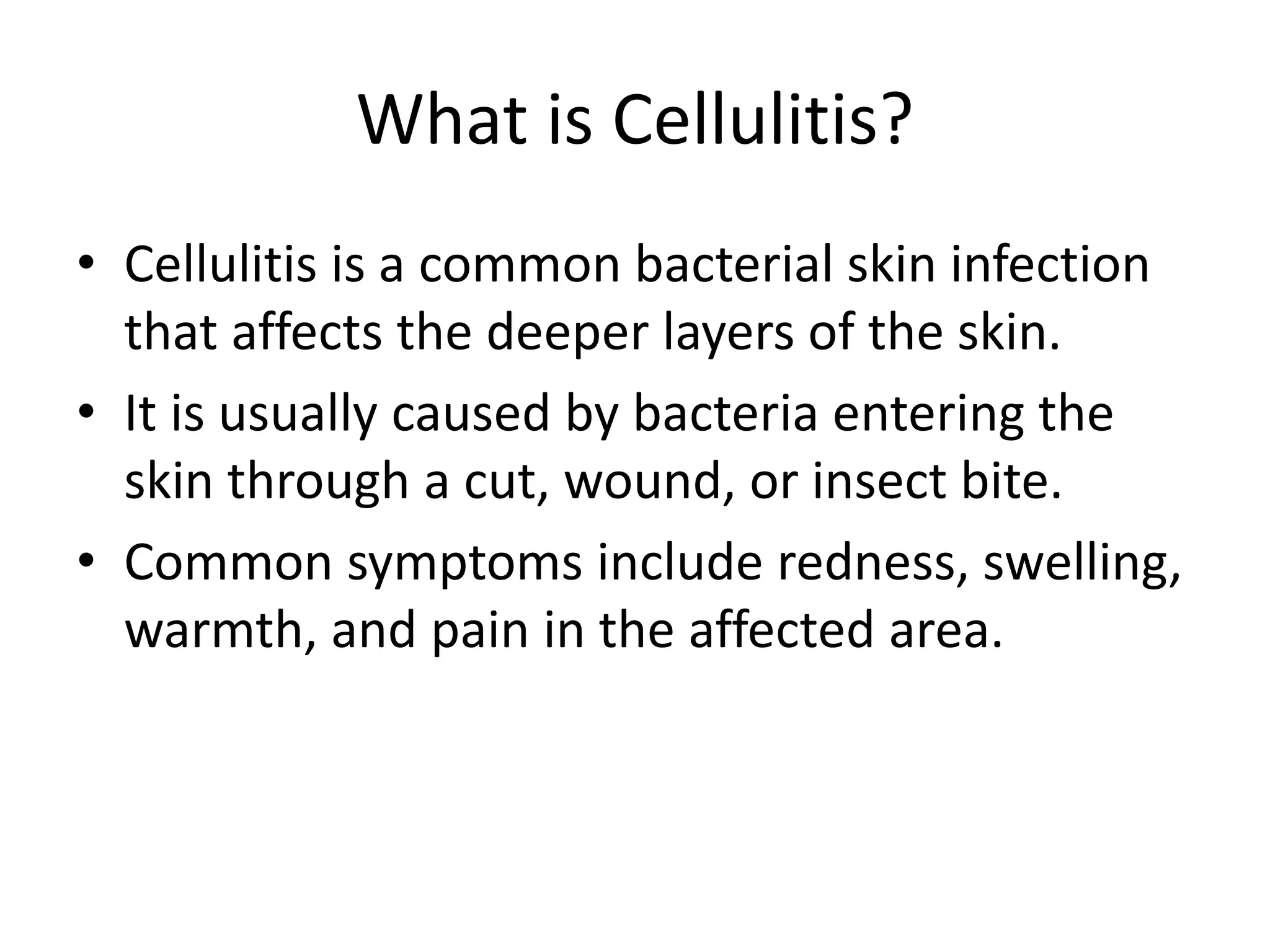 What is Cellulitis?

• Cellulitis is a common bacterial skin infection that affects the deeper layers of the skin.
• It is usually caused by bacteria entering the skin through a cut, wound, or insect bite.
• Common symptoms include redness, swelling, warmth, and pain in the affected area.